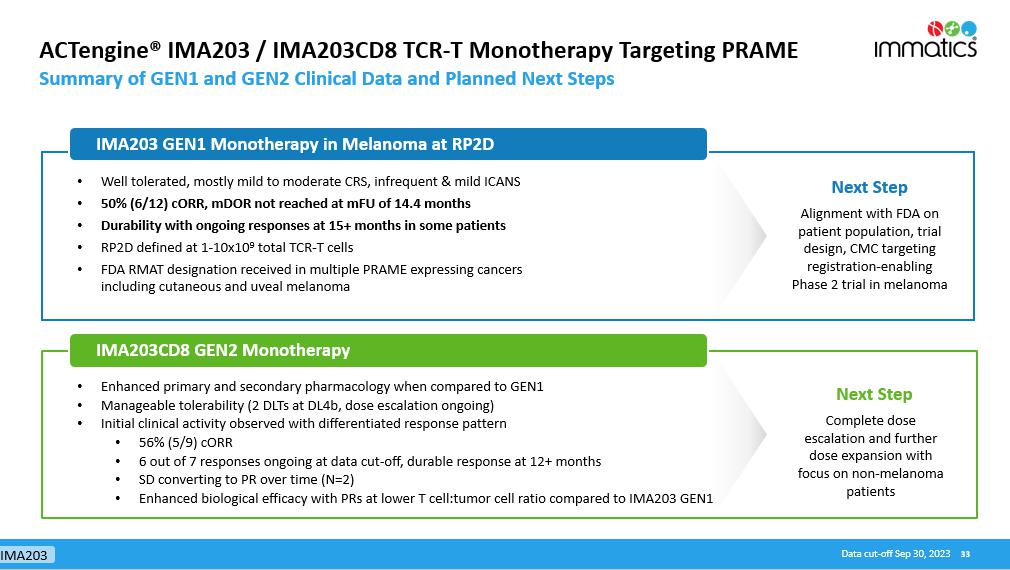 ACTengine® IMA203 / IMA203CD8 TCR-T Monotherapy Targeting PRAME

Summary of GEN1 and GEN2 Clinical Data and Planned Next Steps

immatics

IMA203 GEN1 Monotherapy in Melanoma at RP2D

• Well tolerated, mostly mild to moderate CRS, infrequent & mild ICANS
• 50% (6/12) cORR, mDOR not reached at mFU of 14.4 months
• Durability with ongoing responses at 15+ months in some patients
• RP2D defined at 1-10x10⁹ total TCR-T cells
• FDA RMAT designation received in multiple PRAME expressing cancers including cutaneous and uveal melanoma

Next Step

Alignment with FDA on patient population, trial design, CMC targeting registration-enabling Phase 2 trial in melanoma

IMA203CD8 GEN2 Monotherapy

• Enhanced primary and secondary pharmacology when compared to GEN1
• Manageable tolerability (2 DLTs at DL4b, dose escalation ongoing)
• Initial clinical activity observed with differentiated response pattern
 • 56% (5/9) cORR
 • 6 out of 7 responses ongoing at data cut-off, durable response at 12+ months
 • SD converting to PR over time (N=2)
 • Enhanced biological efficacy with PRs at lower T cell:tumor cell ratio compared to IMA203 GEN1

Next Step

Complete dose escalation and further dose expansion with focus on non-melanoma patients

IMA203

Data cut-off Sep 30, 2023 33